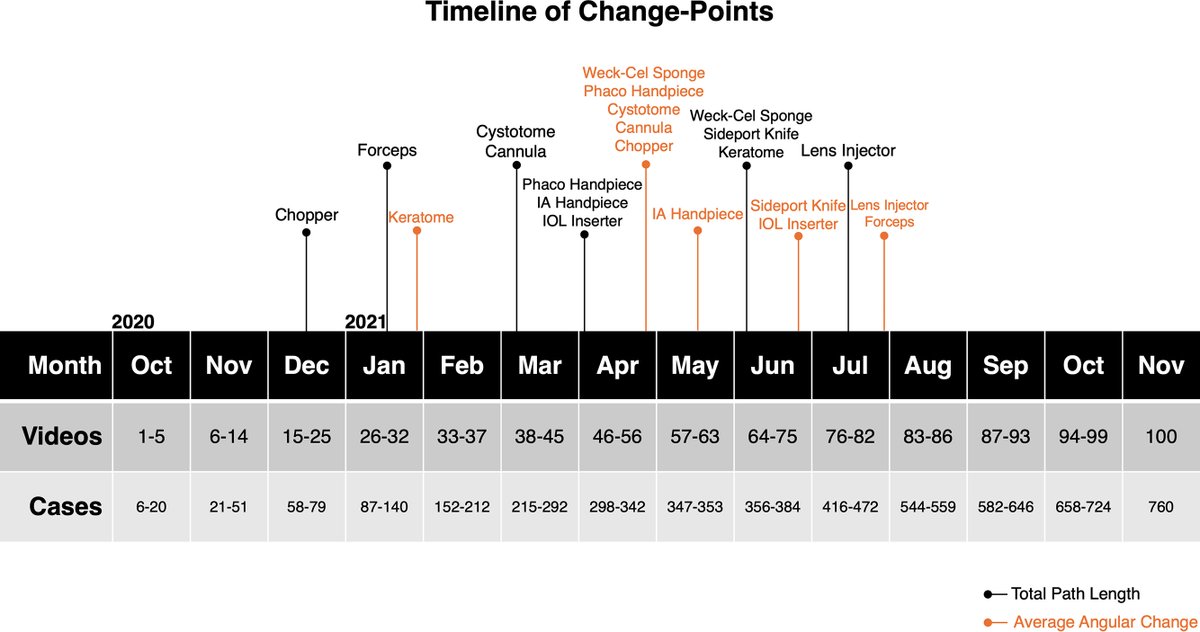 Timeline of Change-Points

Chopper

Forceps

Keratome

Cystotome
Cannula

Phaco Handpiece
IA Handpiece
IOL Inserter

Weck-Cel Sponge
Phaco Handpiece
Cystotome
Cannula
Chopper

IA Handpiece

Weck-Cel Sponge
Sideport Knife
Keratome

Sideport Knife
IOL Inserter

Lens Injector

Lens Injector
Forceps

2020

2021

| Month | Oct | Nov | Dec | Jan | Feb | Mar | Apr | May | Jun | Jul | Aug | Sep | Oct | Nov |
|---|---|---|---|---|---|---|---|---|---|---|---|---|---|---|
| Videos | 1-5 | 6-14 | 15-25 | 26-32 | 33-37 | 38-45 | 46-56 | 57-63 | 64-75 | 76-82 | 83-86 | 87-93 | 94-99 | 100 |
| Cases | 6-20 | 21-51 | 58-79 | 87-140 | 152-212 | 215-292 | 298-342 | 347-353 | 356-384 | 416-472 | 544-559 | 582-646 | 658-724 | 760 |

Total Path Length
Average Angular Change